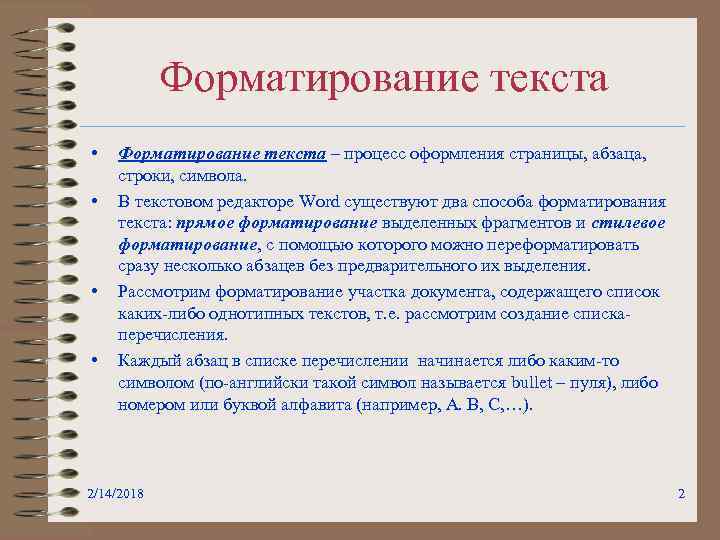 Форматирование текста

• Форматирование текста – процесс оформления страницы, абзаца, строки, символа.

• В текстовом редакторе Word существуют два способа форматирования текста: прямое форматирование выделенных фрагментов и стилевое форматирование, с помощью которого можно переформатировать сразу несколько абзацев без предварительного их выделения.

• Рассмотрим форматирование участка документа, содержащего список каких-либо однотипных текстов, т.е. рассмотрим создание списка-перечисления.

• Каждый абзац в списке перечислении начинается либо каким-то символом (по-английски такой символ называется bullet – пуля), либо номером или буквой алфавита (например, А. В, С,…).

2/14/2018

2